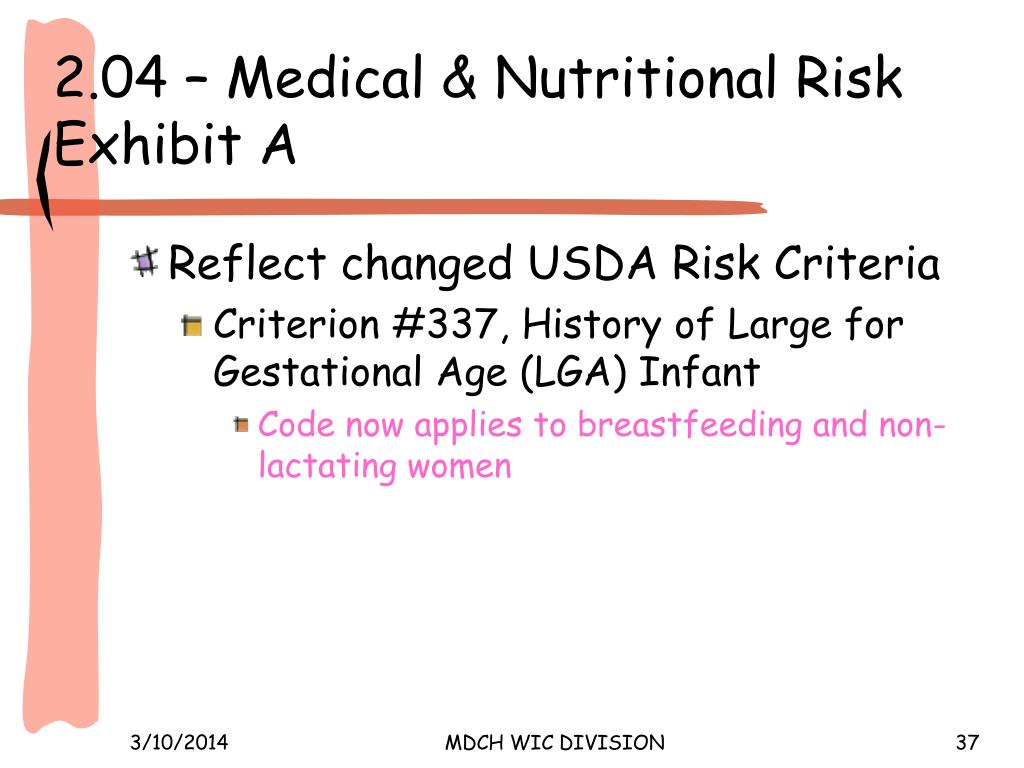 2.04 – Medical & Nutritional Risk Exhibit A

Reflect changed USDA Risk Criteria

Criterion #337, History of Large for Gestational Age (LGA) Infant

Code now applies to breastfeeding and non-lactating women

3/10/2014

MDCH WIC DIVISION

37